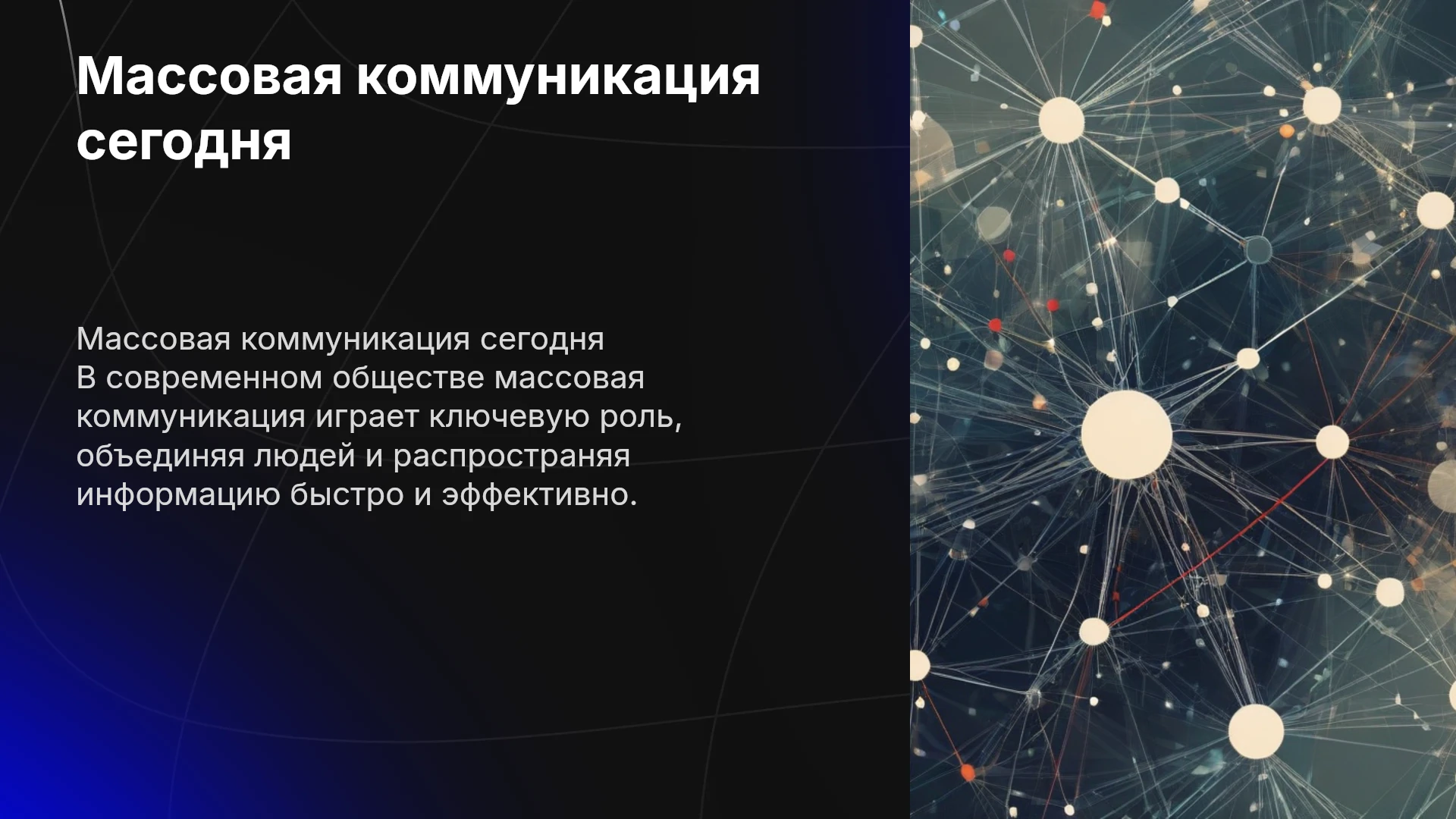 Массовая коммуникация сегодня

Массовая коммуникация сегодня
В современном обществе массовая коммуникация играет ключевую роль, объединяя людей и распространяя информацию быстро и эффективно.